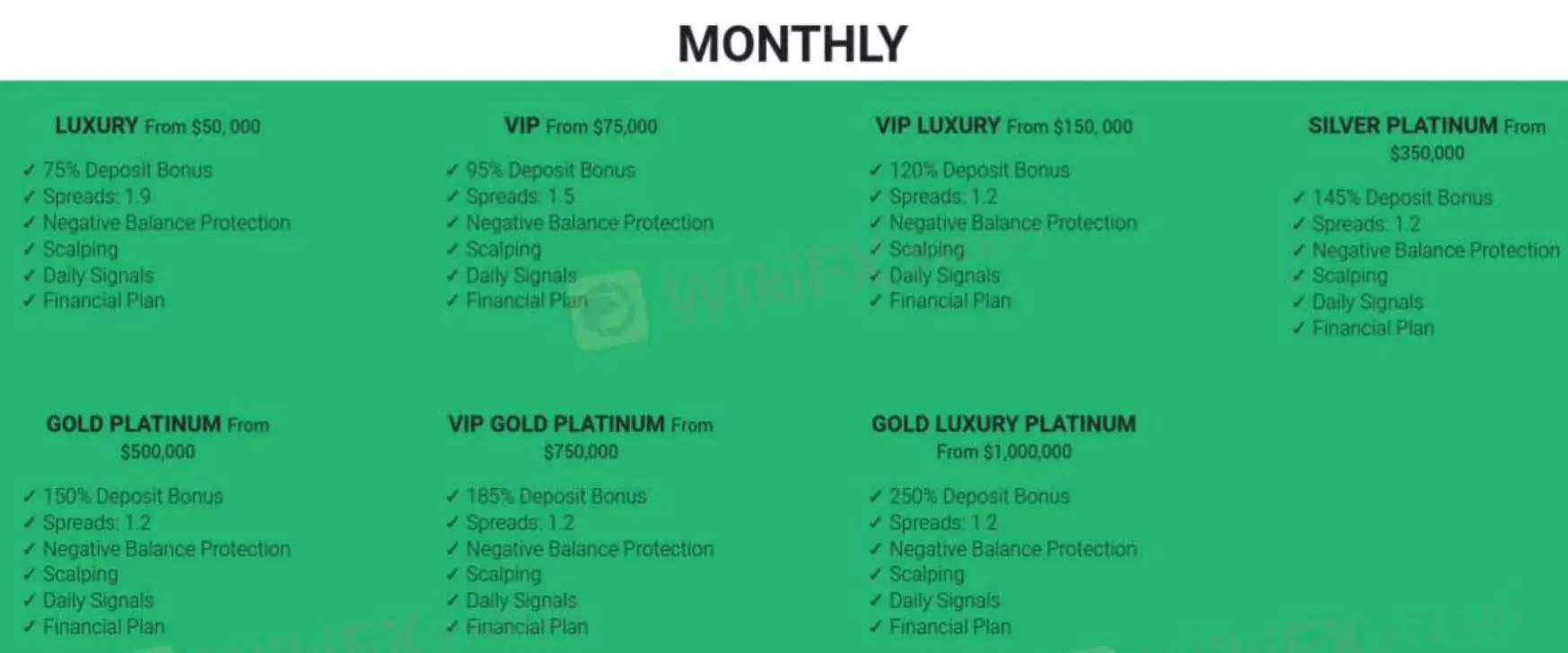 MONTHLY

LUXURY From $50, 000

✓ 75% Deposit Bonus
✓ Spreads: 1.9
✓ Negative Balance Protection
✓ Scalping
✓ Daily Signals
✓ Financial Plan

VIP From $75,000

✓ 95% Deposit Bonus
✓ Spreads: 1.5
✓ Negative Balance Protection
✓ Scalping
✓ Daily Signals
✓ Financial Plan

VIP LUXURY From $150, 000

✓ 120% Deposit Bonus
✓ Spreads: 1.2
✓ Negative Balance Protection
✓ Scalping
✓ Daily Signals
✓ Financial Plan

SILVER PLATINUM From $350,000

✓ 145% Deposit Bonus
✓ Spreads: 1.2
✓ Negative Balance Protection
✓ Scalping
✓ Daily Signals
✓ Financial Plan

GOLD PLATINUM From $500,000

✓ 150% Deposit Bonus
✓ Spreads: 1.2
✓ Negative Balance Protection
✓ Scalping
✓ Daily Signals
✓ Financial Plan

VIP GOLD PLATINUM From $750,000

✓ 185% Deposit Bonus
✓ Spreads: 1.2
✓ Negative Balance Protection
✓ Scalping
✓ Daily Signals
✓ Financial Plan

GOLD LUXURY PLATINUM From $1,000,000

✓ 250% Deposit Bonus
✓ Spreads: 1.2
✓ Negative Balance Protection
✓ Scalping
✓ Daily Signals
✓ Financial Plan

WikiFX